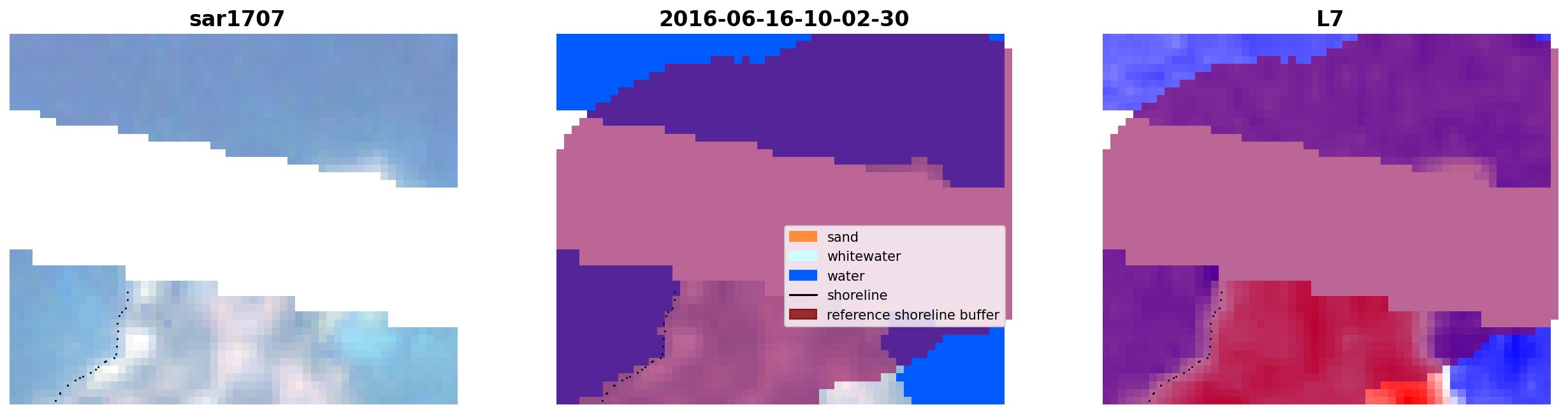 sar1707

2016-06-16-10-02-30

sand
whitewater
water
shoreline
reference shoreline buffer

L7